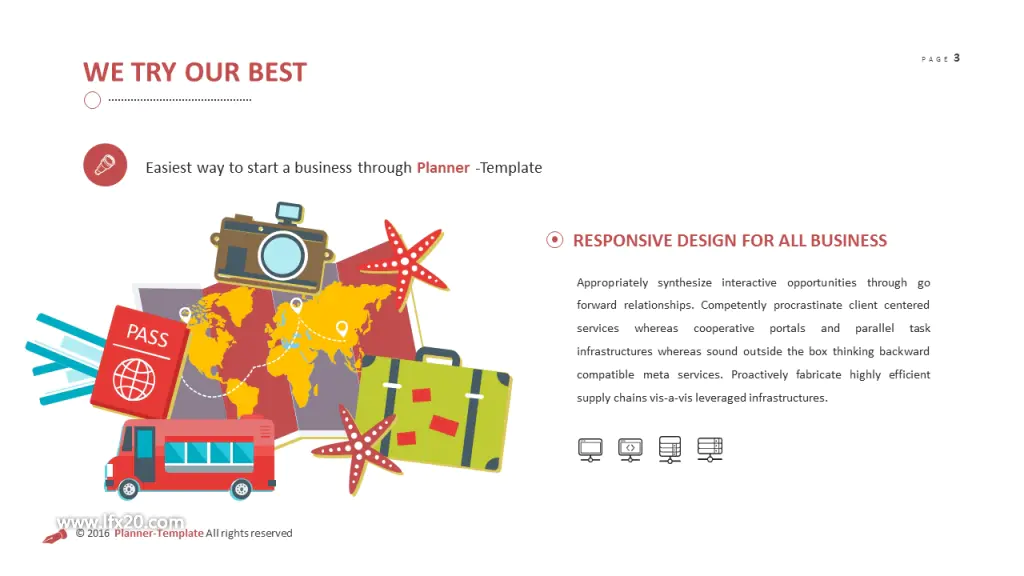 WE TRY OUR BEST

PAGE 3

Easiest way to start a business through Planner -Template

PASS

RESPONSIVE DESIGN FOR ALL BUSINESS

Appropriately synthesize interactive opportunities through go forward relationships. Competently procrastinate client centered services whereas cooperative portals and parallel task infrastructures whereas sound outside the box thinking backward compatible meta services. Proactively fabricate highly efficient supply chains vis-a-vis leveraged infrastructures.

www.lfx20.com

© 2016 Planner-Template All rights reserved